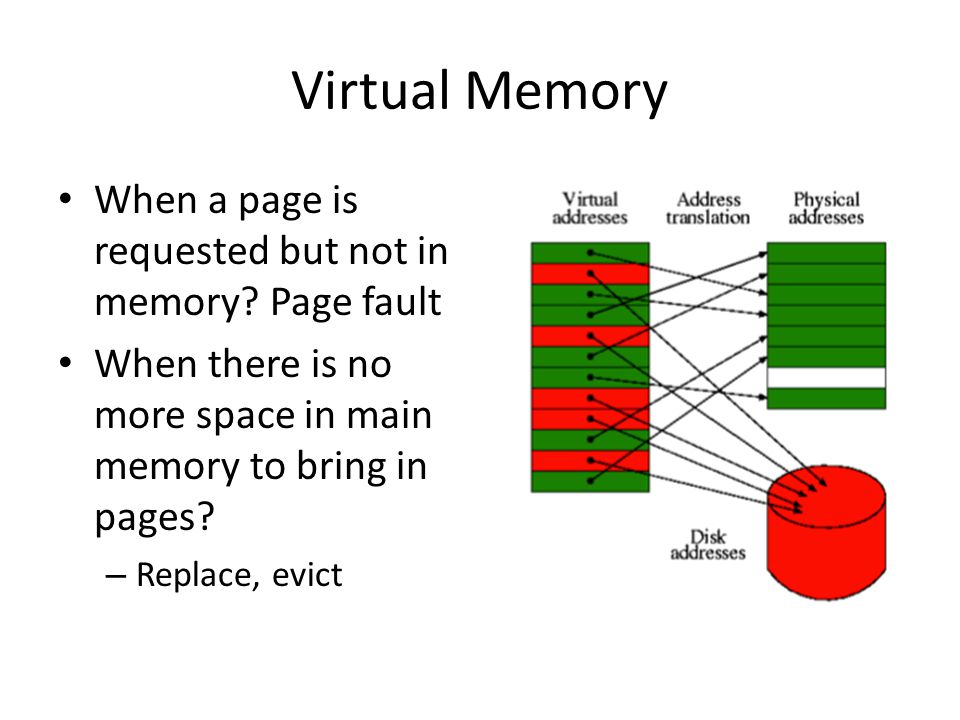 Virtual Memory

• When a page is requested but not in memory? Page fault

• When there is no more space in main memory to bring in pages?

– Replace, evict

Virtual addresses

Address translation

Physical addresses

Disk addresses